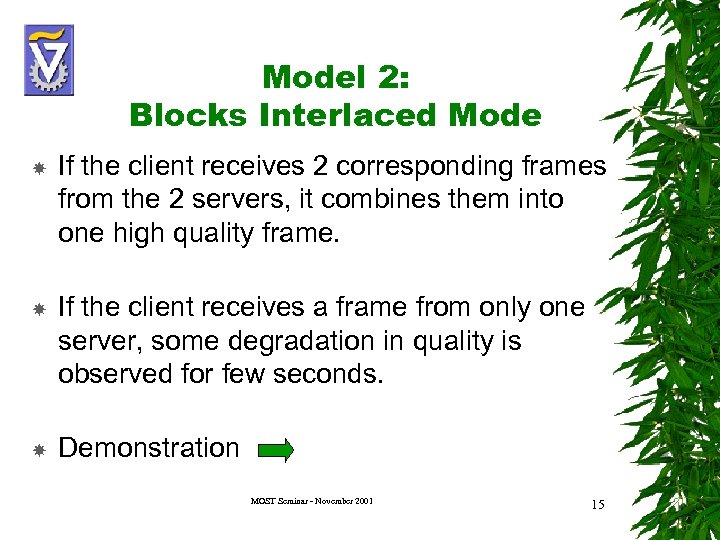 Model 2:
Blocks Interlaced Mode

If the client receives 2 corresponding frames from the 2 servers, it combines them into one high quality frame.

If the client receives a frame from only one server, some degradation in quality is observed for few seconds.

Demonstration

MOST Seminar - November 2001

15